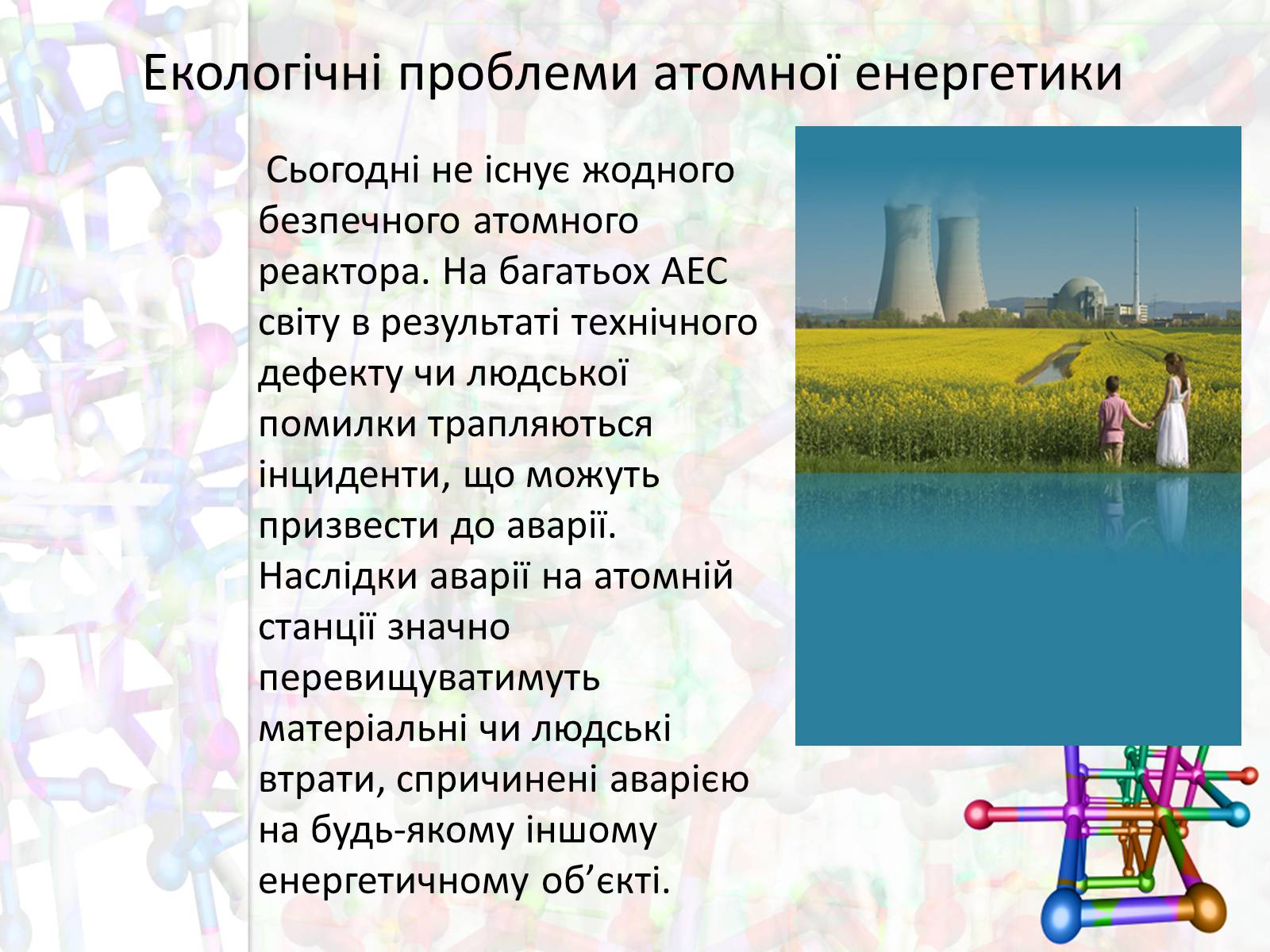 Екологічні проблеми атомної енергетики

Сьогодні не існує жодного безпечного атомного реактора. На багатьох АЕС світу в результаті технічного дефекту чи людської помилки трапляються інциденти, що можуть призвести до аварії. Наслідки аварії на атомній станції значно перевищуватимуть матеріальні чи людські втрати, спричинені аварією на будь-якому іншому енергетичному об’єкті.